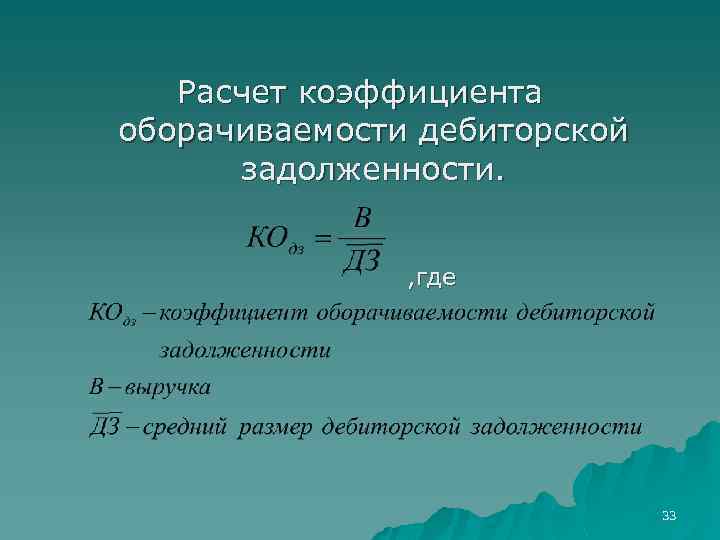 Расчет коэффициента оборачиваемости дебиторской задолженности.

$КО_{дз} = \frac{В}{\overline{ДЗ}}$ ,где

$КО_{дз}$ – коэффициент оборачиваемости дебиторской задолженности

$В$ – выручка

$\overline{ДЗ}$ – средний размер дебиторской задолженности

33